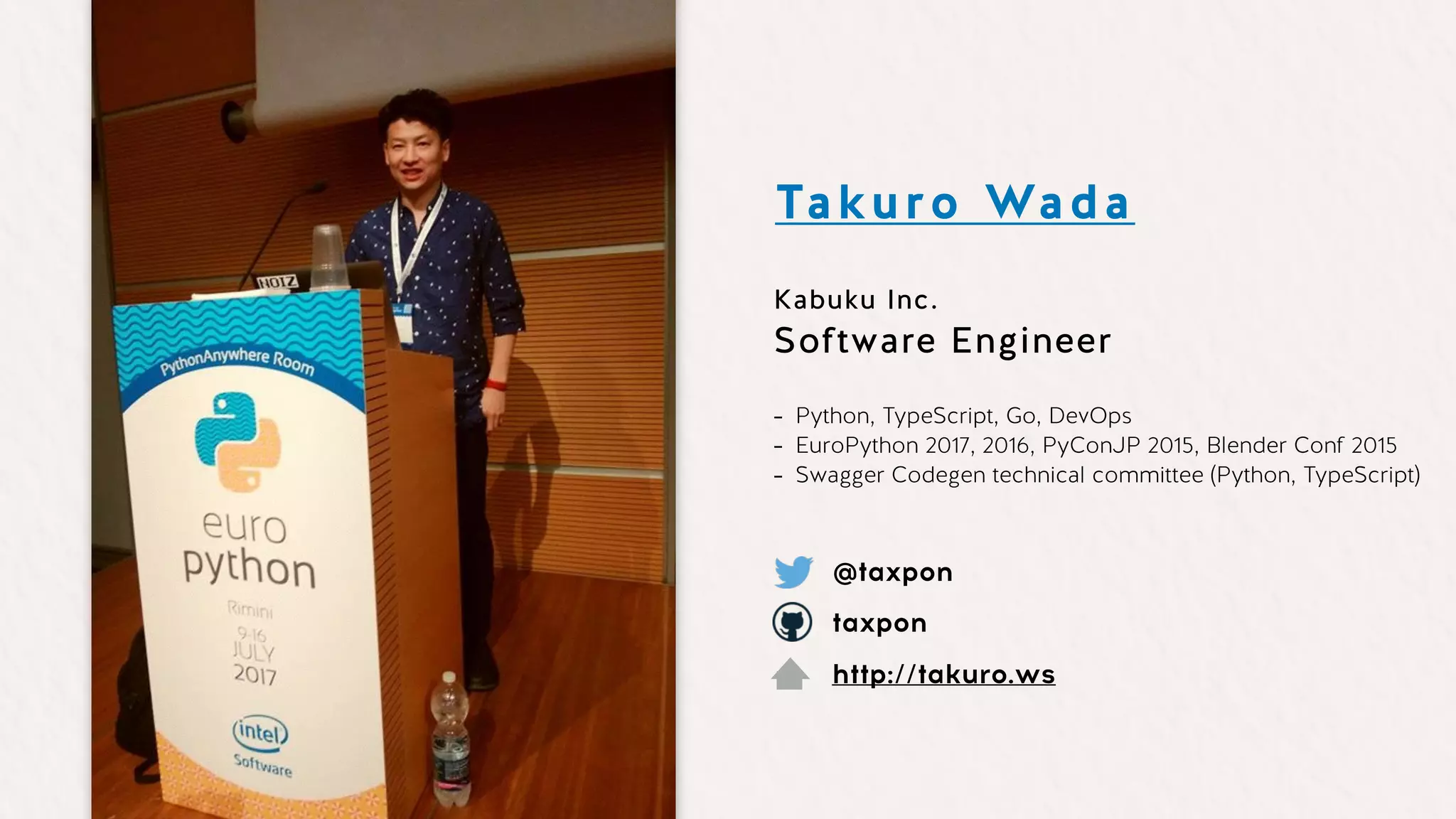 HOTZ

PythonAnywhere Room

euro python

Rimini

9-16 JULY 2017

intel Software

Takuro Wada

Kabuku Inc.
Software Engineer

- Python, TypeScript, Go, DevOps
- EuroPython 2017, 2016, PyConJP 2015, Blender Conf 2015
- Swagger Codegen technical committee (Python, TypeScript)

@taxpon

taxpon

http://takuro.ws